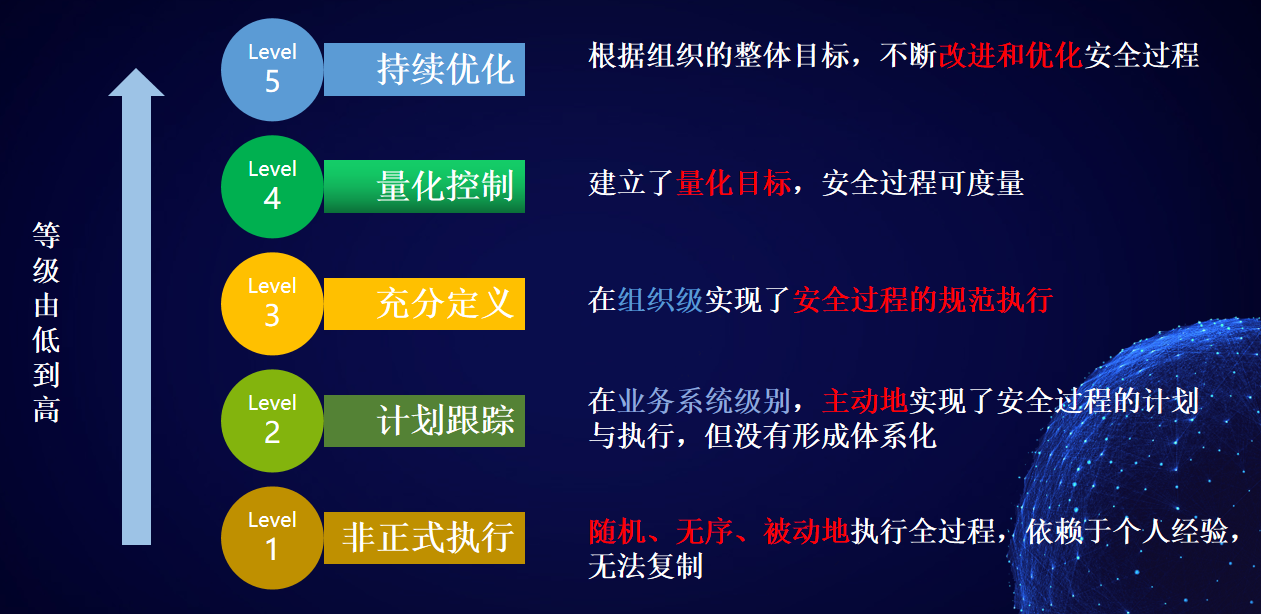 等级由低到高

Level 5 持续优化

根据组织的整体目标，不断改进和优化安全过程

Level 4 量化控制

建立了量化目标，安全过程可度量

Level 3 充分定义

在组织级实现了安全过程的规范执行

Level 2 计划跟踪

在业务系统级别，主动地实现了安全过程的计划与执行，但没有形成体系化

Level 1 非正式执行

随机、无序、被动地执行全过程，依赖于个人经验，无法复制